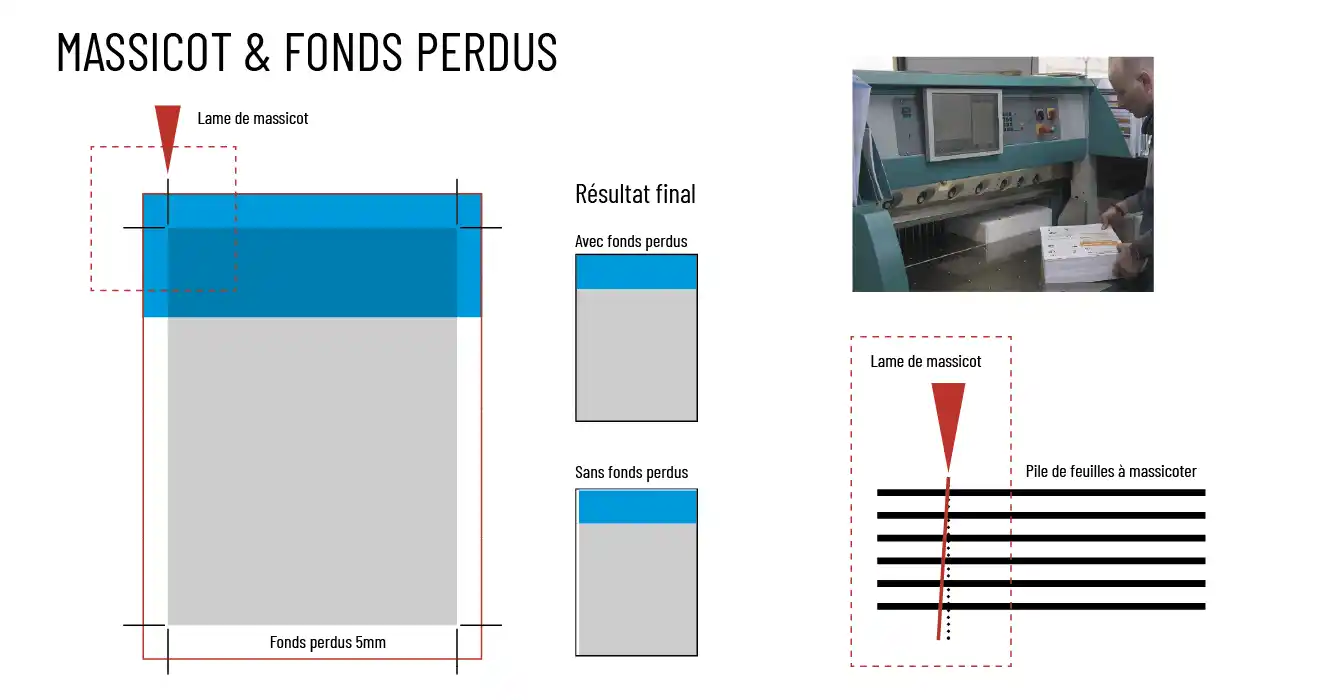 MASSICOT & FONDS PERDUS

Lame de massicot

Fonds perdus 5mm

Résultat final

Avec fonds perdus

Sans fonds perdus

Lame de massicot

Pile de feuilles à massicoter